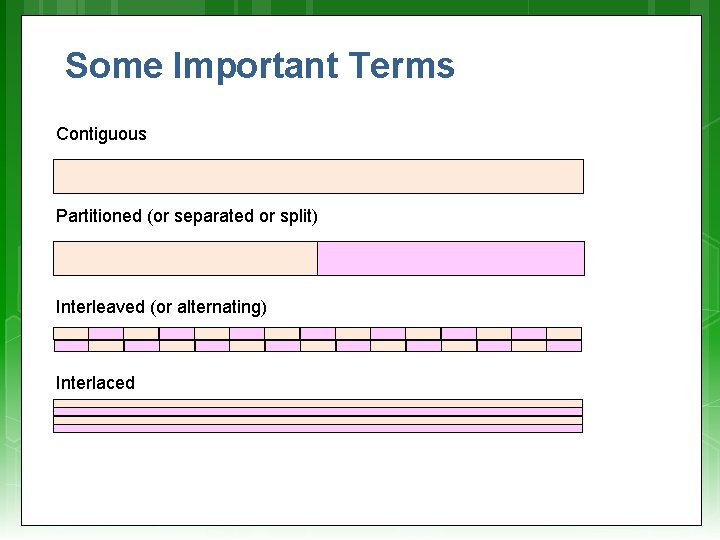 Some Important Terms

Contiguous

Partitioned (or separated or split)

Interleaved (or alternating)

Interlaced